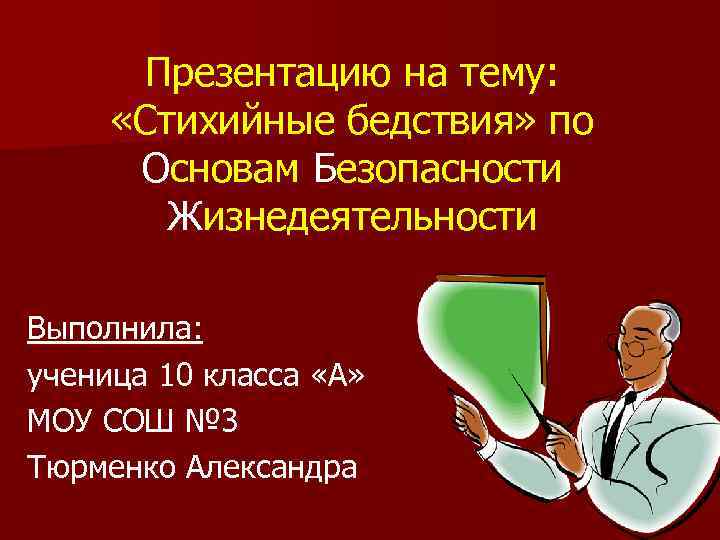 Презентацию на тему: «Стихийные бедствия» по Основам Безопасности Жизнедеятельности

Выполнила:
ученица 10 класса «А»
МОУ СОШ №3
Тюрменко Александра